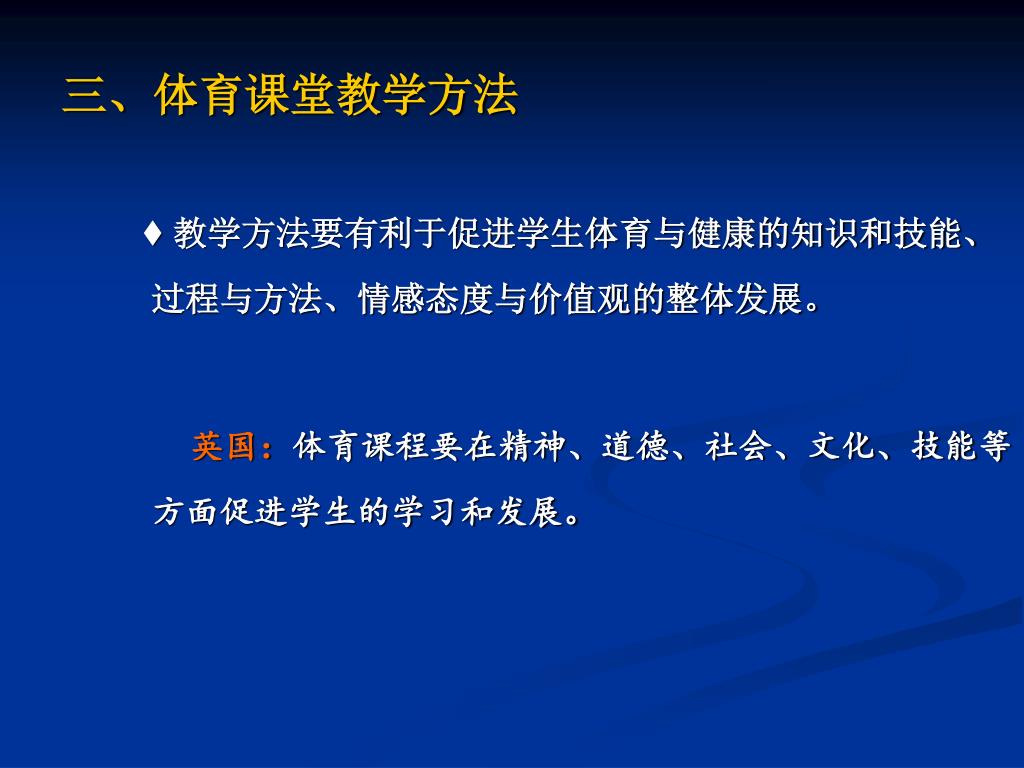 三、体育课堂教学方法

♦ 教学方法要有利于促进学生体育与健康的知识和技能、过程与方法、情感态度与价值观的整体发展。

英国：体育课程要在精神、道德、社会、文化、技能等方面促进学生的学习和发展。